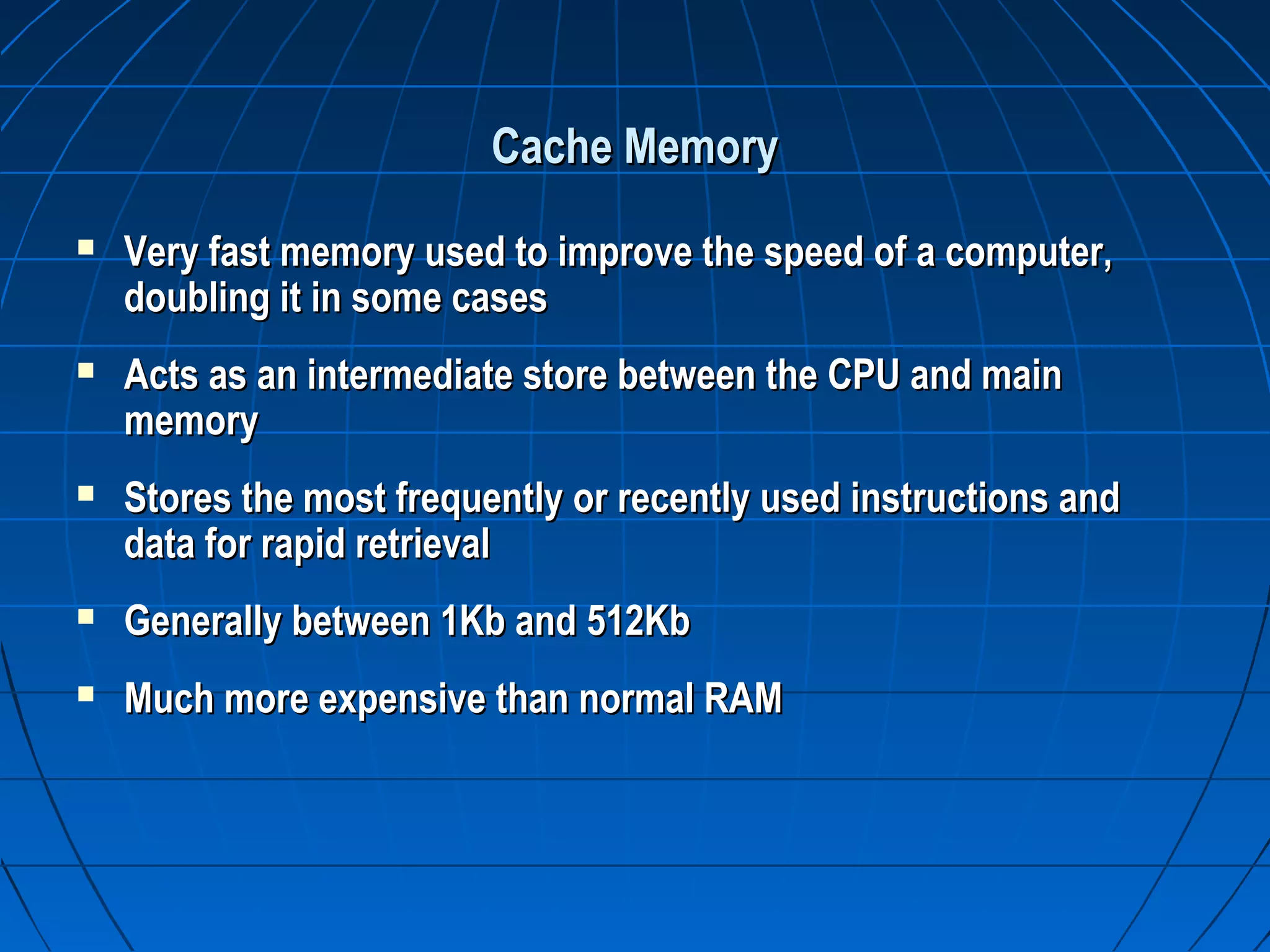 Cache Memory

▪ Very fast memory used to improve the speed of a computer, doubling it in some cases

▪ Acts as an intermediate store between the CPU and main memory

▪ Stores the most frequently or recently used instructions and data for rapid retrieval

▪ Generally between 1Kb and 512Kb

▪ Much more expensive than normal RAM